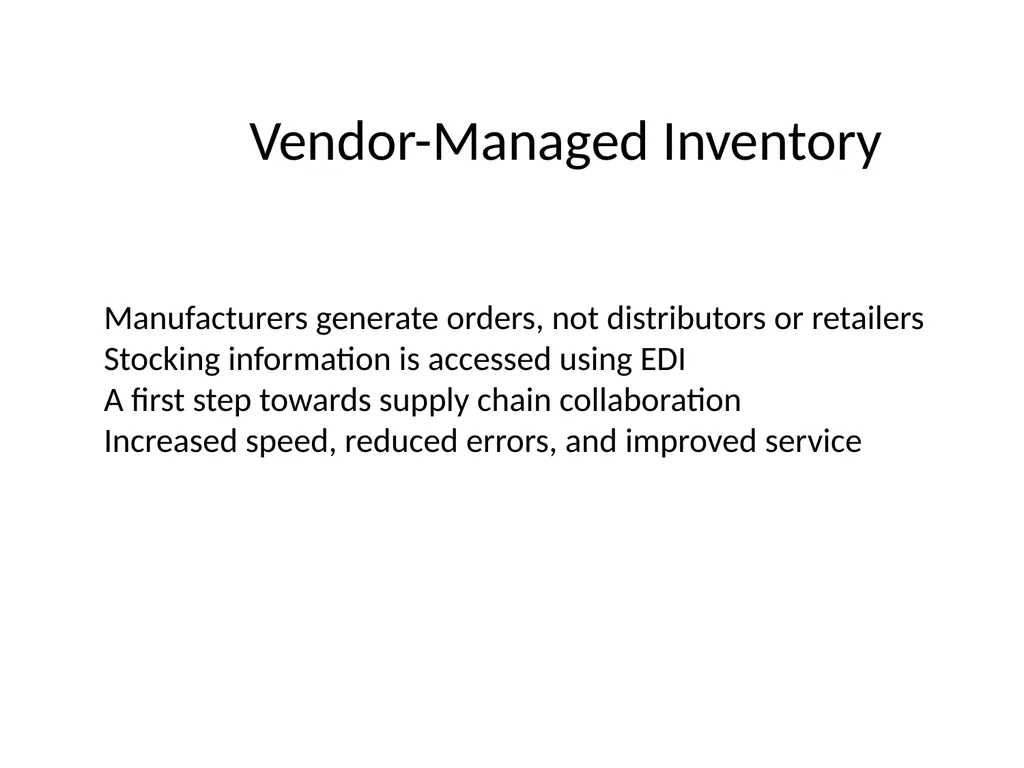 Vendor-Managed Inventory

Manufacturers generate orders, not distributors or retailers
Stocking information is accessed using EDI
A first step towards supply chain collaboration
Increased speed, reduced errors, and improved service